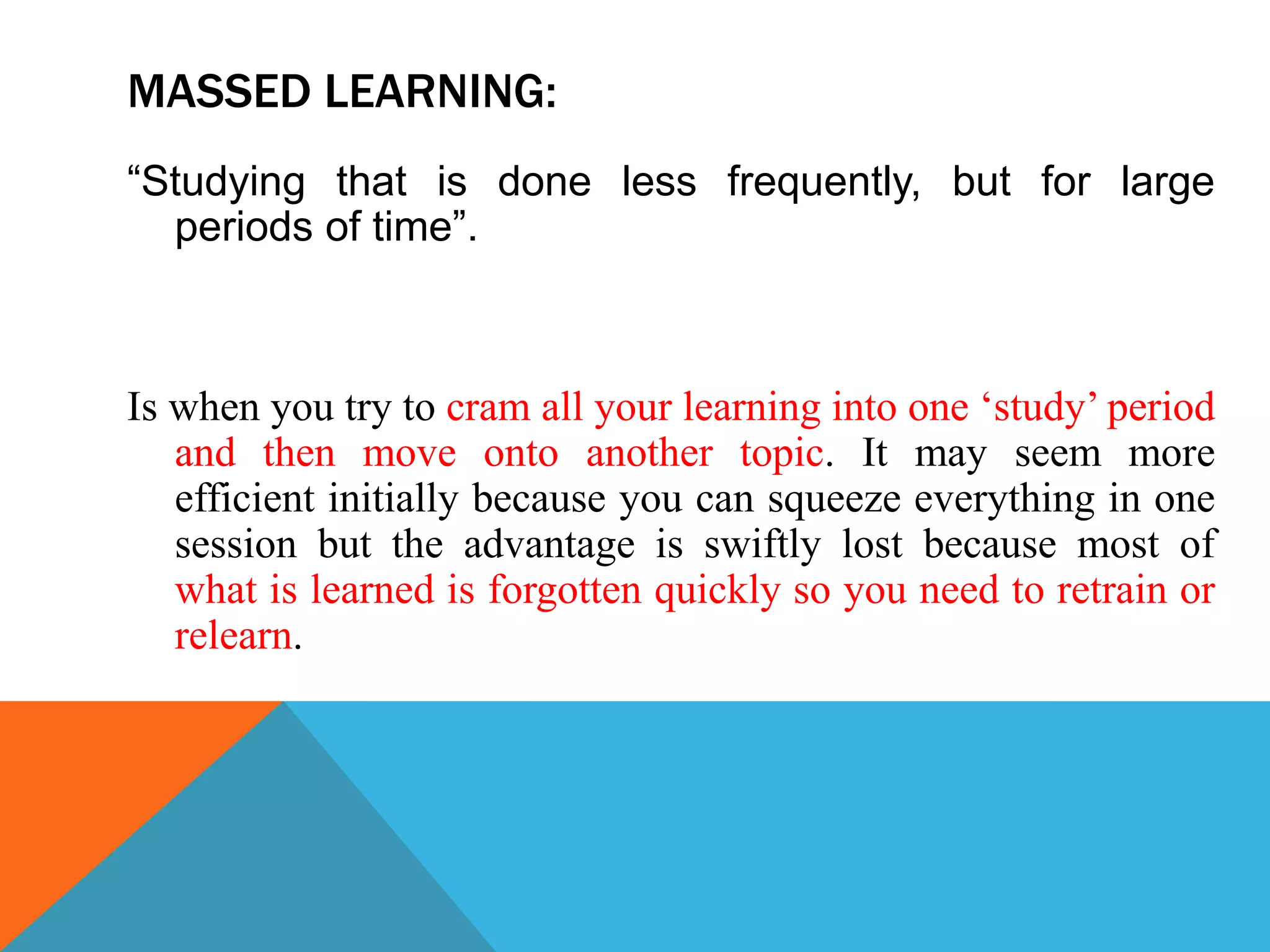 MASSED LEARNING:

“Studying that is done less frequently, but for large periods of time”.

Is when you try to cram all your learning into one ‘study’ period and then move onto another topic. It may seem more efficient initially because you can squeeze everything in one session but the advantage is swiftly lost because most of what is learned is forgotten quickly so you need to retrain or relearn.